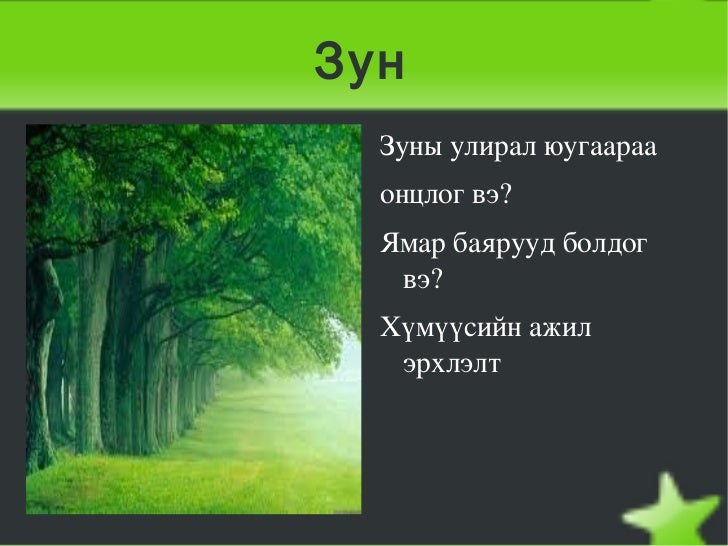 Зун

Зуны улирал юугаараа

онцлог вэ?

Ямар баярууд болдог вэ?

Хүмүүсийн ажил эрхлэлт